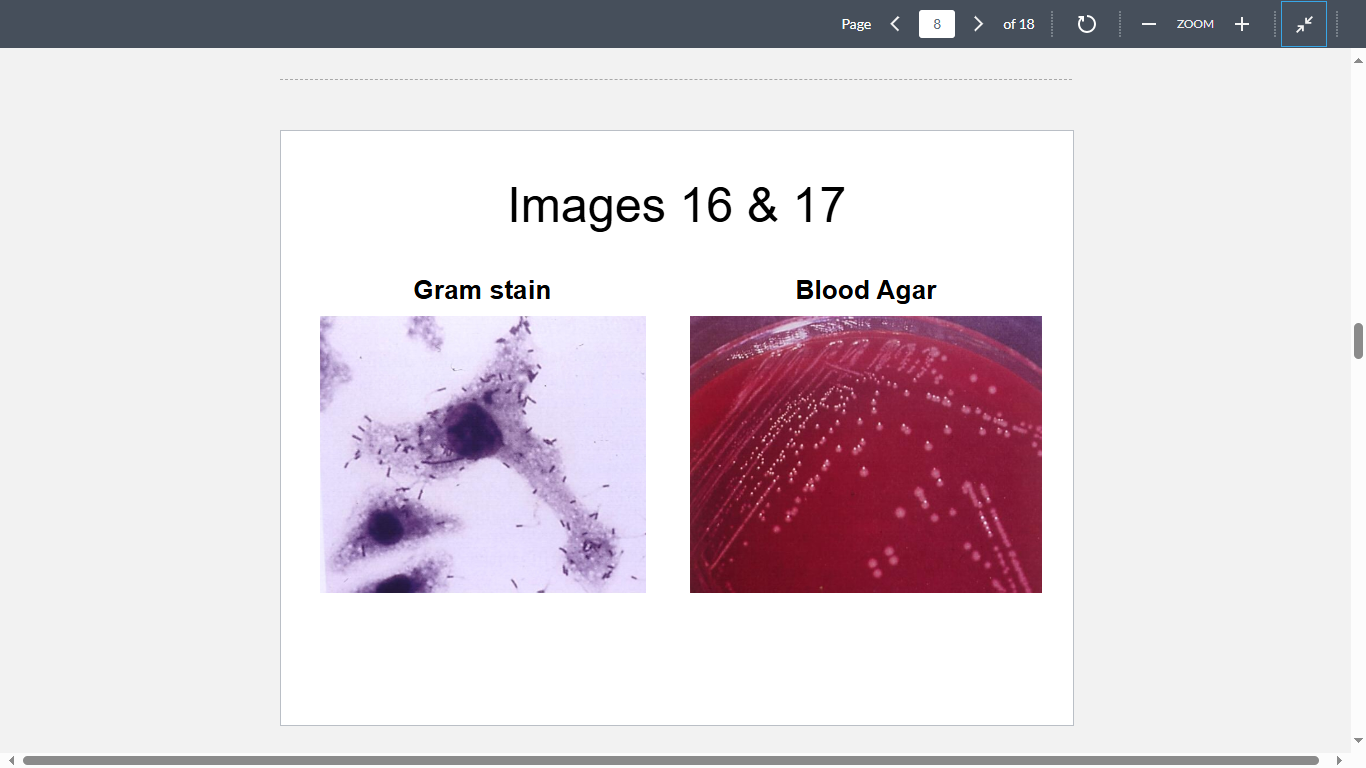 Page 8 of 18 ZOOM

Images 16 & 17

Gram stain

Blood Agar